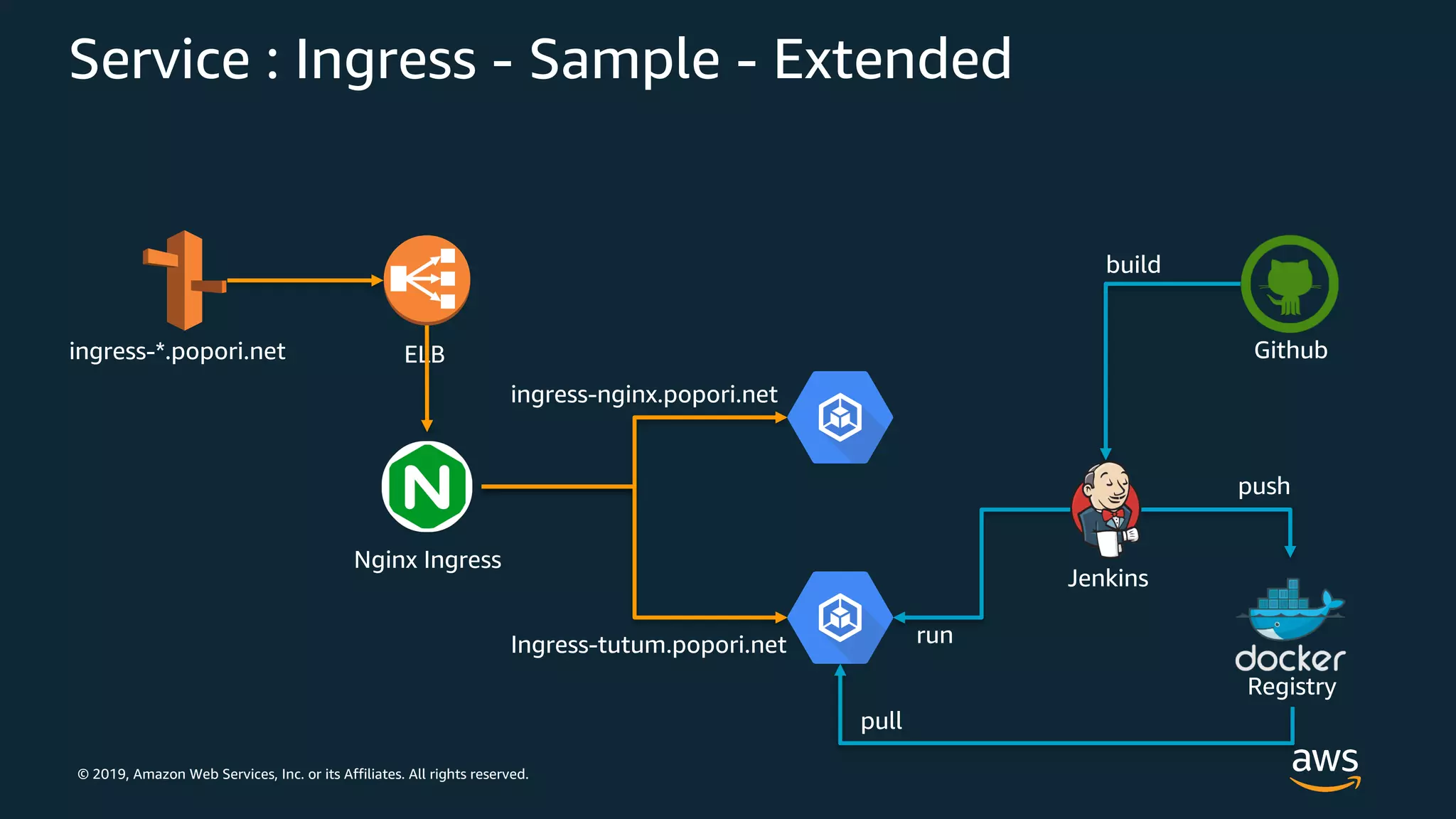 Service : Ingress - Sample - Extended

ingress-*.popori.net

ELB

build

Github

ingress-nginx.popori.net

N

Nginx Ingress

push

Jenkins

Ingress-tutum.popori.net

run

docker
Registry

pull

© 2019, Amazon Web Services, Inc. or its Affiliates. All rights reserved.

aws